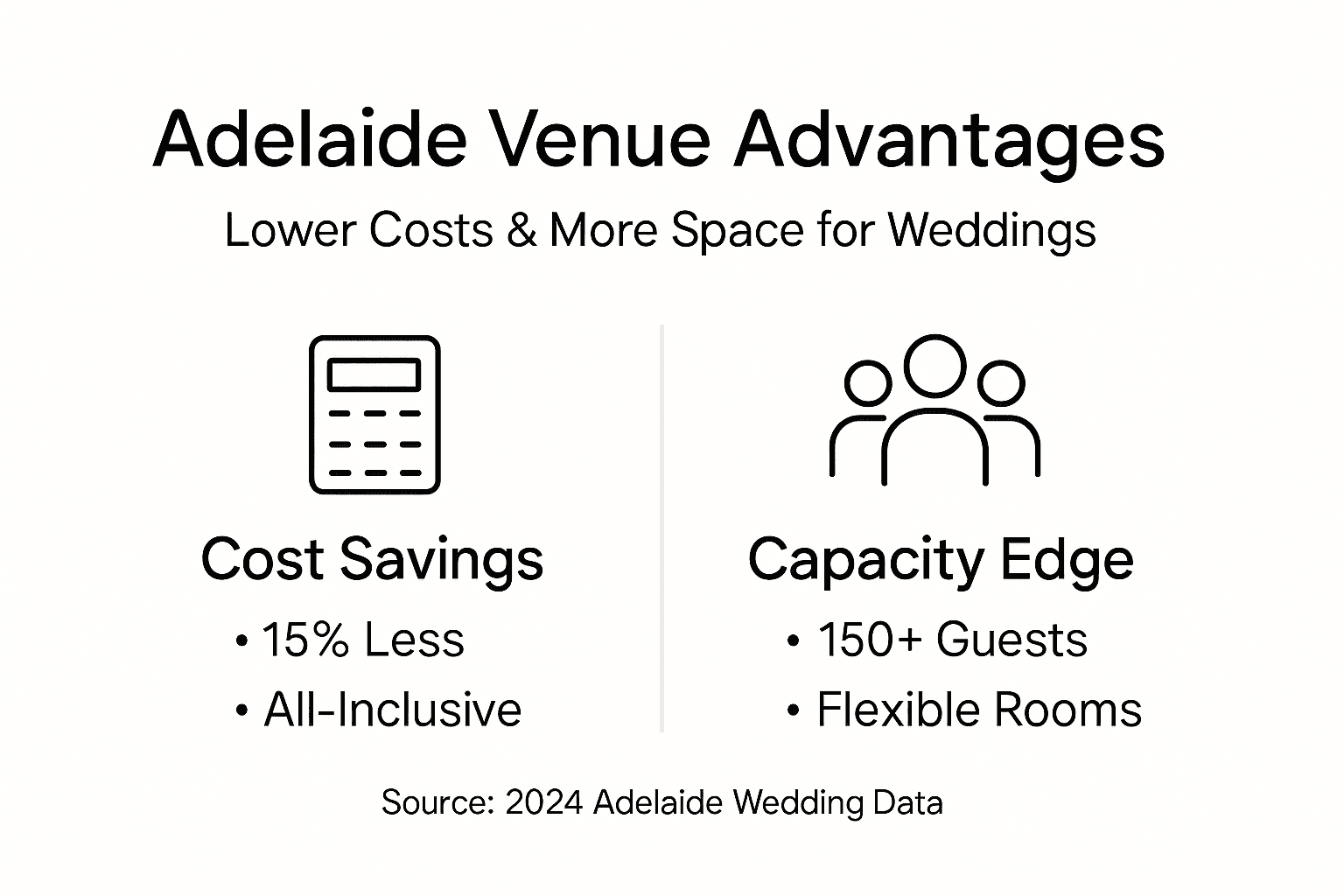 Adelaide Venue Advantages

Lower Costs & More Space for Weddings

Cost Savings

• 15% Less
• All-Inclusive

Capacity Edge

• 150+ Guests
• Flexible Rooms

Source: 2024 Adelaide Wedding Data